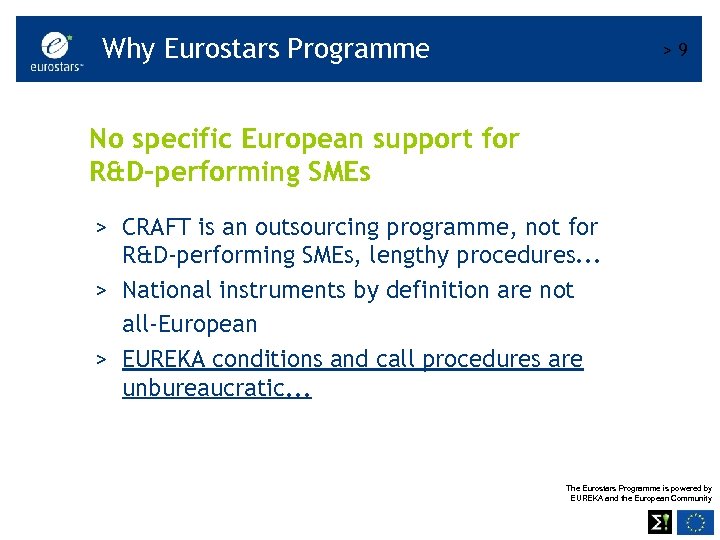 eurostars™

Why Eurostars Programme

> 9

No specific European support for R&D-performing SMEs

> CRAFT is an outsourcing programme, not for R&D-performing SMEs, lengthy procedures...

> National instruments by definition are not all-European

> EUREKA conditions and call procedures are unbureaucratic...

The Eurostars Programme is powered by EUREKA and the European Community